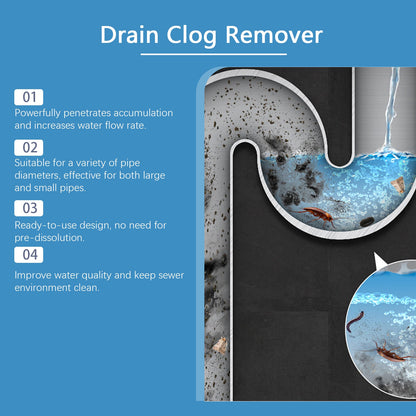 Drain Clog Remover

01
Powerfully penetrates accumulation and increases water flow rate.

02
Suitable for a variety of pipe diameters, effective for both large and small pipes.

03
Ready-to-use design, no need for pre-dissolution.

04
Improve water quality and keep sewer environment clean.